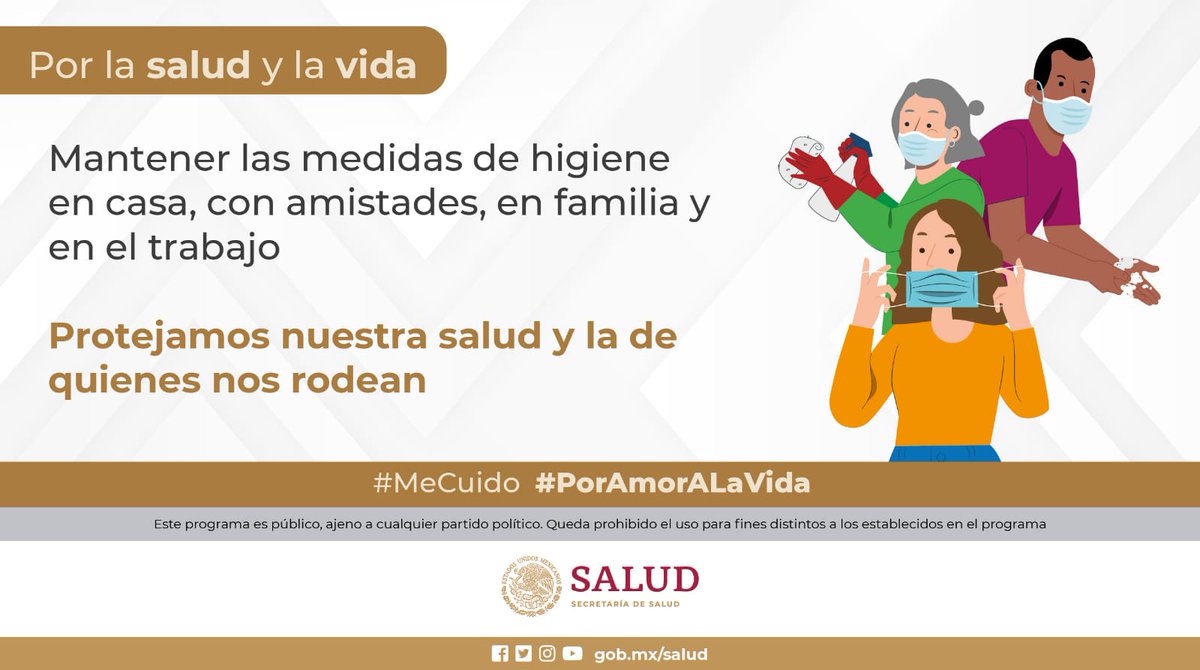 Por la salud y la vida

Mantener las medidas de higiene en casa, con amistades, en familia y en el trabajo

Protejamos nuestra salud y la de quienes nos rodean

#MeCuido #PorAmorALaVida

Este programa es público, ajeno a cualquier partido político. Queda prohibido el uso para fines distintos a los establecidos en el programa

ESTADOS UNIDOS MEXICANOS
SALUD
SECRETARÍA DE SALUD

gob.mx/salud